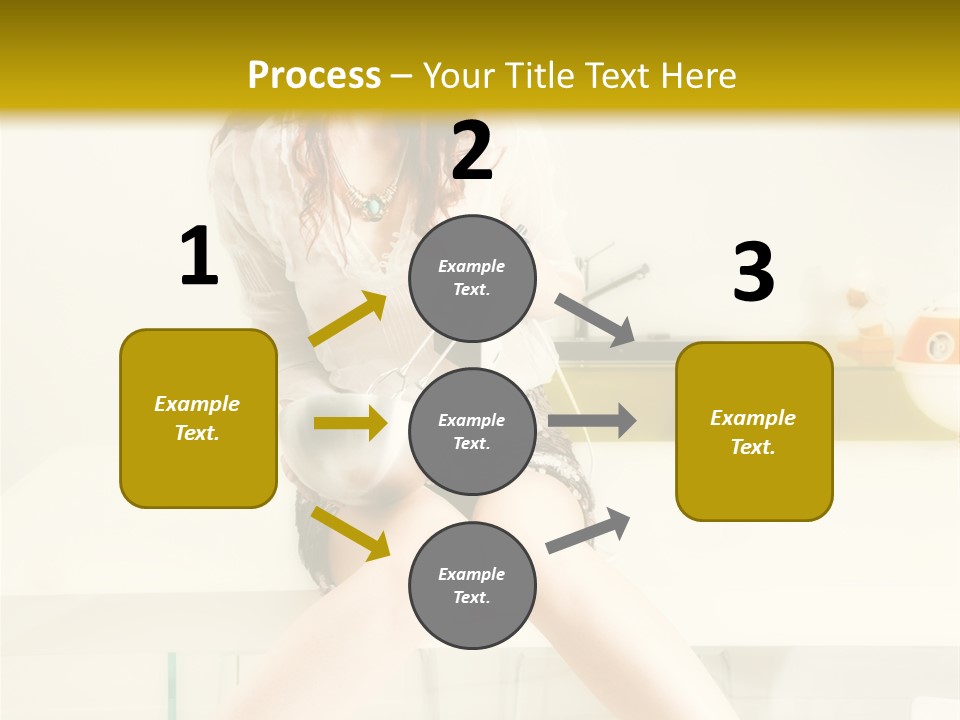 Process – Your Title Text Here

1

Example Text.

2

Example Text.

Example Text.

Example Text.

3

Example Text.